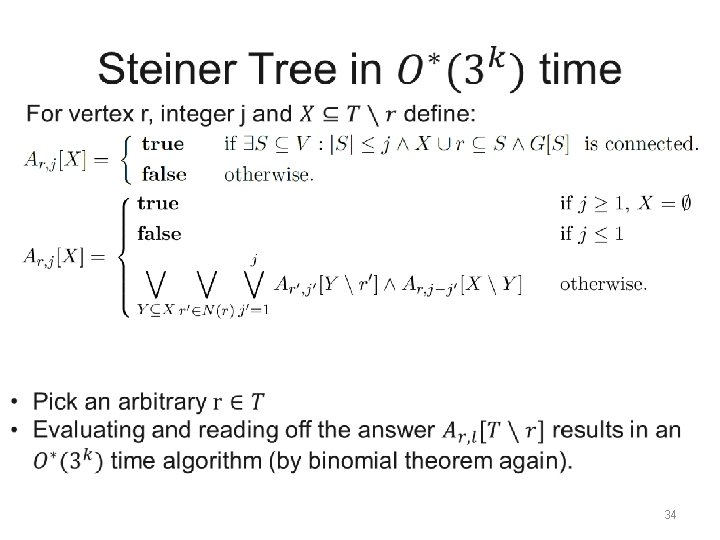 Steiner Tree in $O^*(3^k)$ time

For vertex r, integer j and $X \subseteq T \setminus r$ define:

$A_{r,j}[X] = \begin{cases} \textbf{true} & \text{if } \exists S \subseteq V : |S| \leq j \wedge X \cup r \subseteq S \wedge G[S] \text{ is connected.} \\ \textbf{false} & \text{otherwise.} \end{cases}$

$A_{r,j}[X] = \begin{cases} \textbf{true} & \text{if } j \geq 1,\ X = \emptyset \\ \textbf{false} & \text{if } j \leq 1 \\ \bigvee_{Y \subseteq X} \bigvee_{r' \in N(r)} \bigvee_{j'=1}^{j} A_{r',j'}[Y \setminus r'] \wedge A_{r,j-j'}[X \setminus Y] & \text{otherwise.} \end{cases}$

• Pick an arbitrary $r \in T$
• Evaluating and reading off the answer $A_{r,l}[T \setminus r]$ results in an $O^*(3^k)$ time algorithm (by binomial theorem again).

34